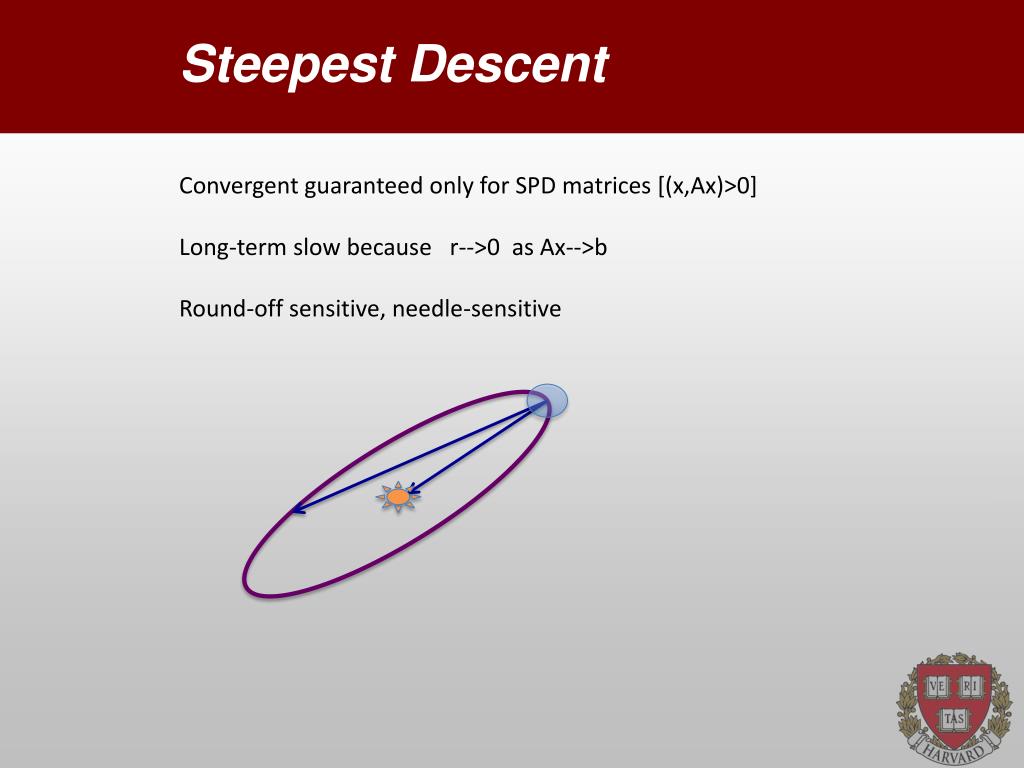 Steepest Descent

Convergent guaranteed only for SPD matrices [(x,Ax)>0]

Long-term slow because r-->0 as Ax-->b

Round-off sensitive, needle-sensitive

VE RI TAS
HARVARD